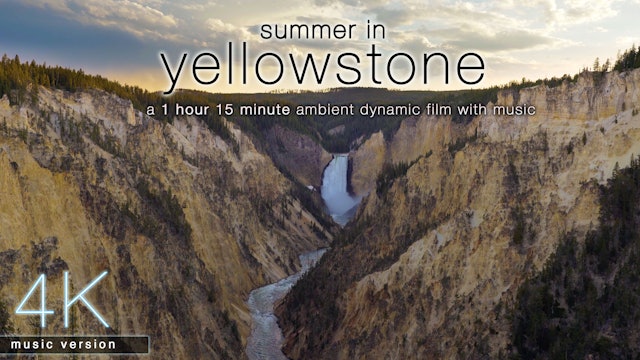 summer in
yellowstone
a 1 hour 15 minute ambient dynamic film with music

4K
music version